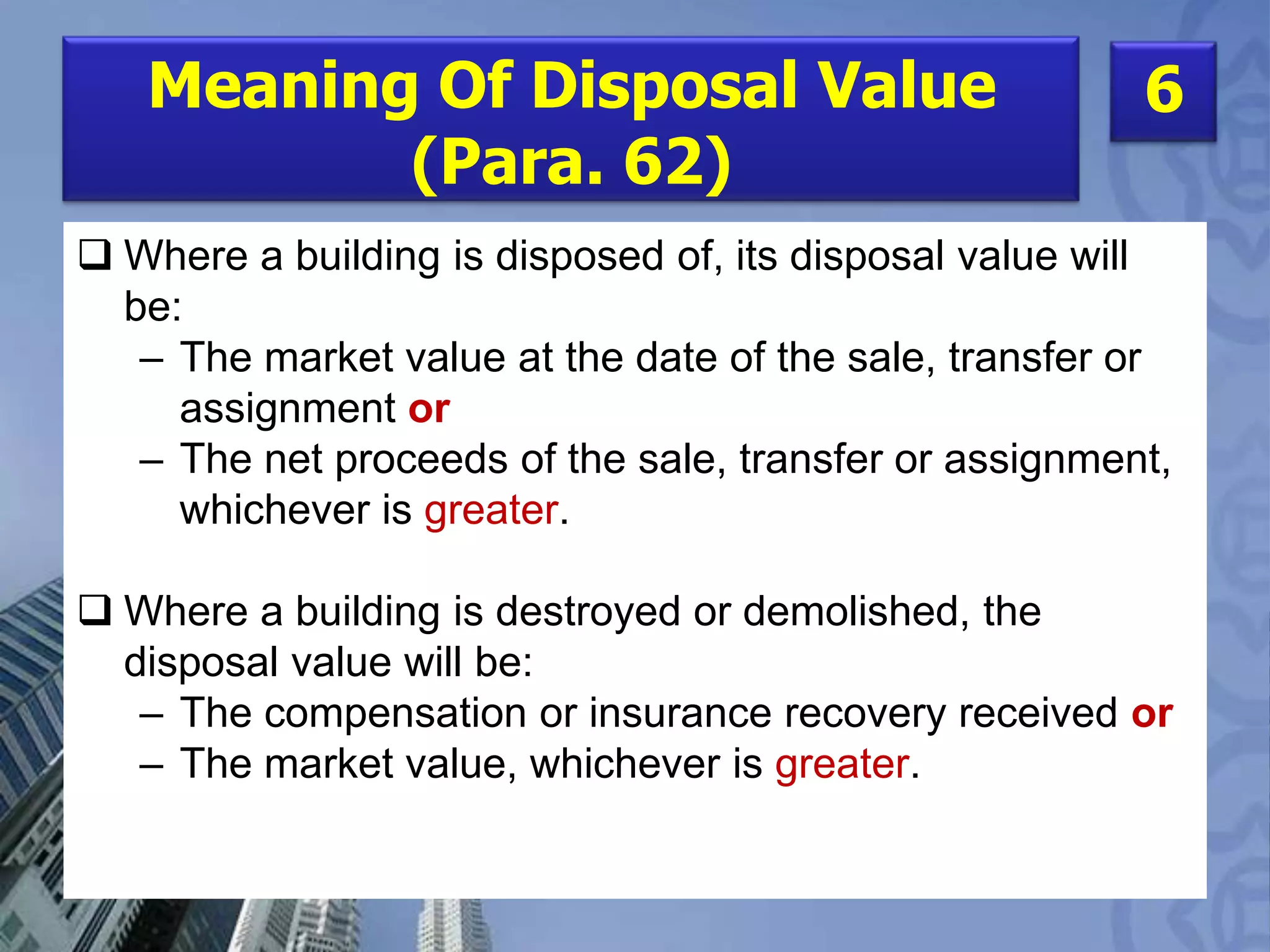 Meaning Of Disposal Value (Para. 62)

6

❑ Where a building is disposed of, its disposal value will be:
– The market value at the date of the sale, transfer or assignment or
– The net proceeds of the sale, transfer or assignment, whichever is greater.

❑ Where a building is destroyed or demolished, the disposal value will be:
– The compensation or insurance recovery received or
– The market value, whichever is greater.